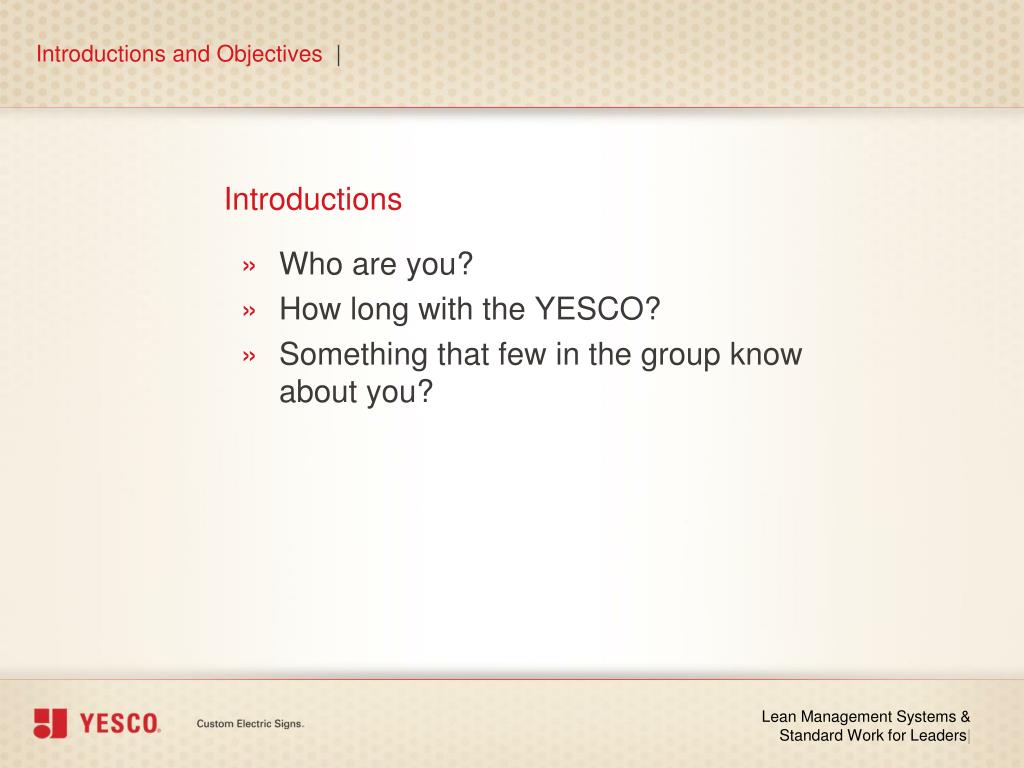 Introductions and Objectives |

Introductions

» Who are you?
» How long with the YESCO?
» Something that few in the group know about you?

YESCO. Custom Electric Signs.

Lean Management Systems & Standard Work for Leaders|